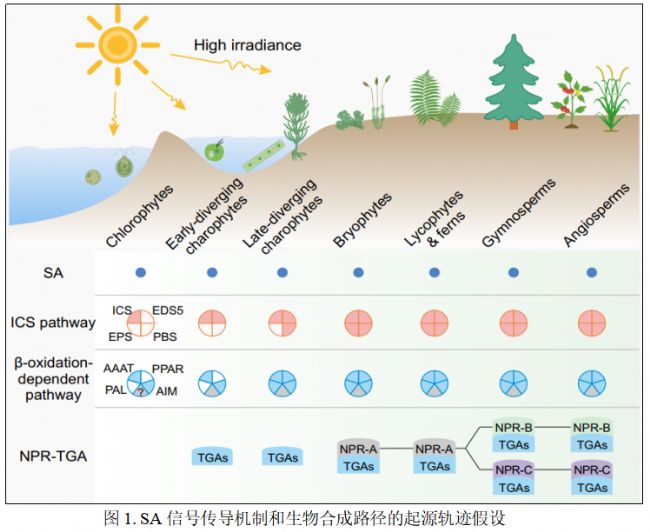 High irradiance

Chlorophytes
Early-diverging charophytes
Late-diverging charophytes
Bryophytes
Lycophytes & ferns
Gymnosperms
Angiosperms

SA

ICS pathway
ICS
EDS5
EPS
PBS

β-oxidation-dependent pathway
AAAT
PPAR
PAL
AIM
?

NPR-TGA
TGAs
TGAs
NPR-A
TGAs
NPR-A
TGAs
NPR-B
TGAs
NPR-B
TGAs
NPR-C
TGAs
NPR-C
TGAs

图 1. SA 信号传导机制和生物合成路径的起源轨迹假设